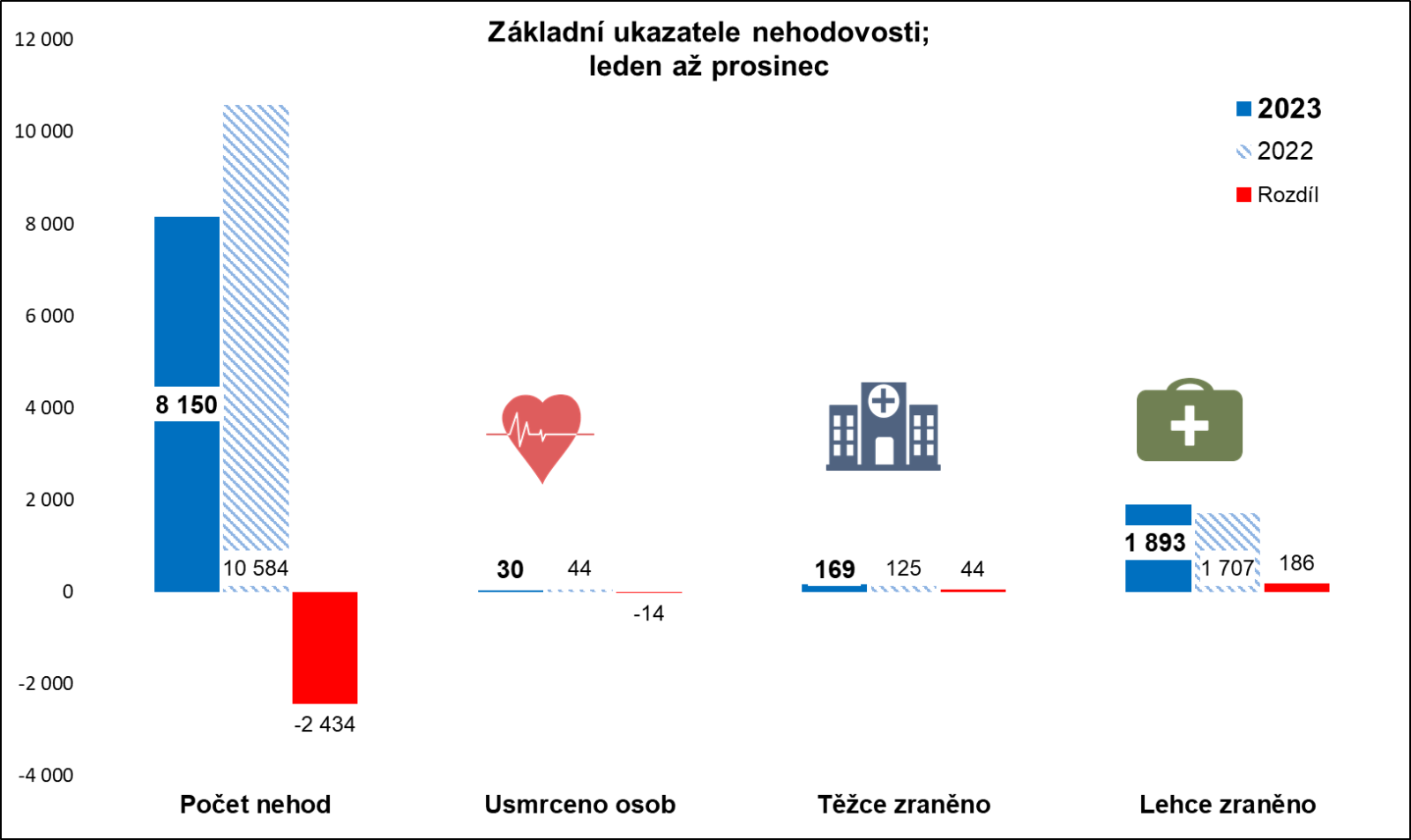 Základní ukazatele nehodovosti;
leden až prosinec

2023
2022
Rozdíl

12 000
10 000
8 000
6 000
4 000
2 000
0
-2 000
-4 000

8 150
10 584
-2 434
30
44
-14
169
125
44
1 893
1 707
186

Počet nehod
Usmrceno osob
Těžce zraněno
Lehce zraněno